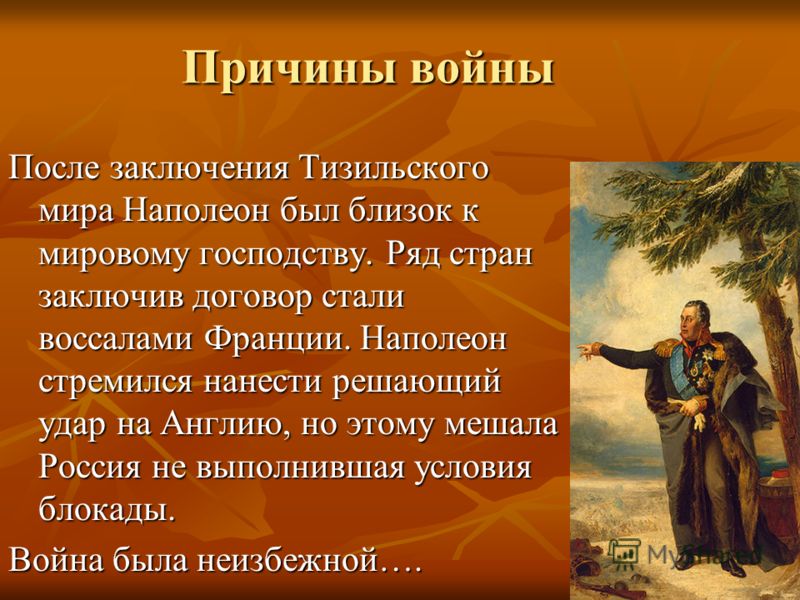 Причины войны

После заключения Тизильского мира Наполеон был близок к мировому господству. Ряд стран заключив договор стали воссалами Франции. Наполеон стремился нанести решающий удар на Англию, но этому мешала Россия не выполнившая условия блокады.

Война была неизбежной….

MyShared